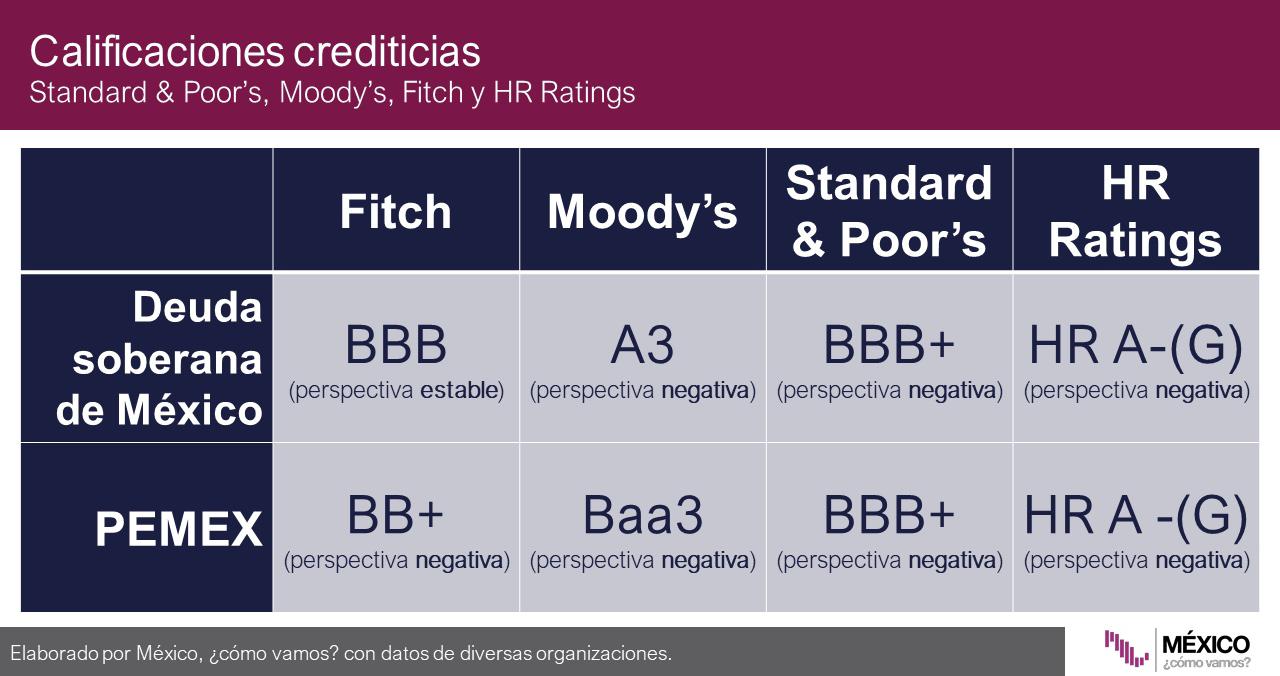 Calificaciones crediticias
Standard & Poor's, Moody's, Fitch y HR Ratings

| | Fitch | Moody's | Standard & Poor's | HR Ratings |
|---|---|---|---|---|
| Deuda soberana de México | BBB (perspectiva estable) | A3 (perspectiva negativa) | BBB+ (perspectiva negativa) | HR A-(G) (perspectiva negativa) |
| PEMEX | BB+ (perspectiva negativa) | Baa3 (perspectiva negativa) | BBB+ (perspectiva negativa) | HR A -(G) (perspectiva negativa) |

Elaborado por México, ¿cómo vamos? con datos de diversas organizaciones.

MÉXICO ¿cómo vamos?